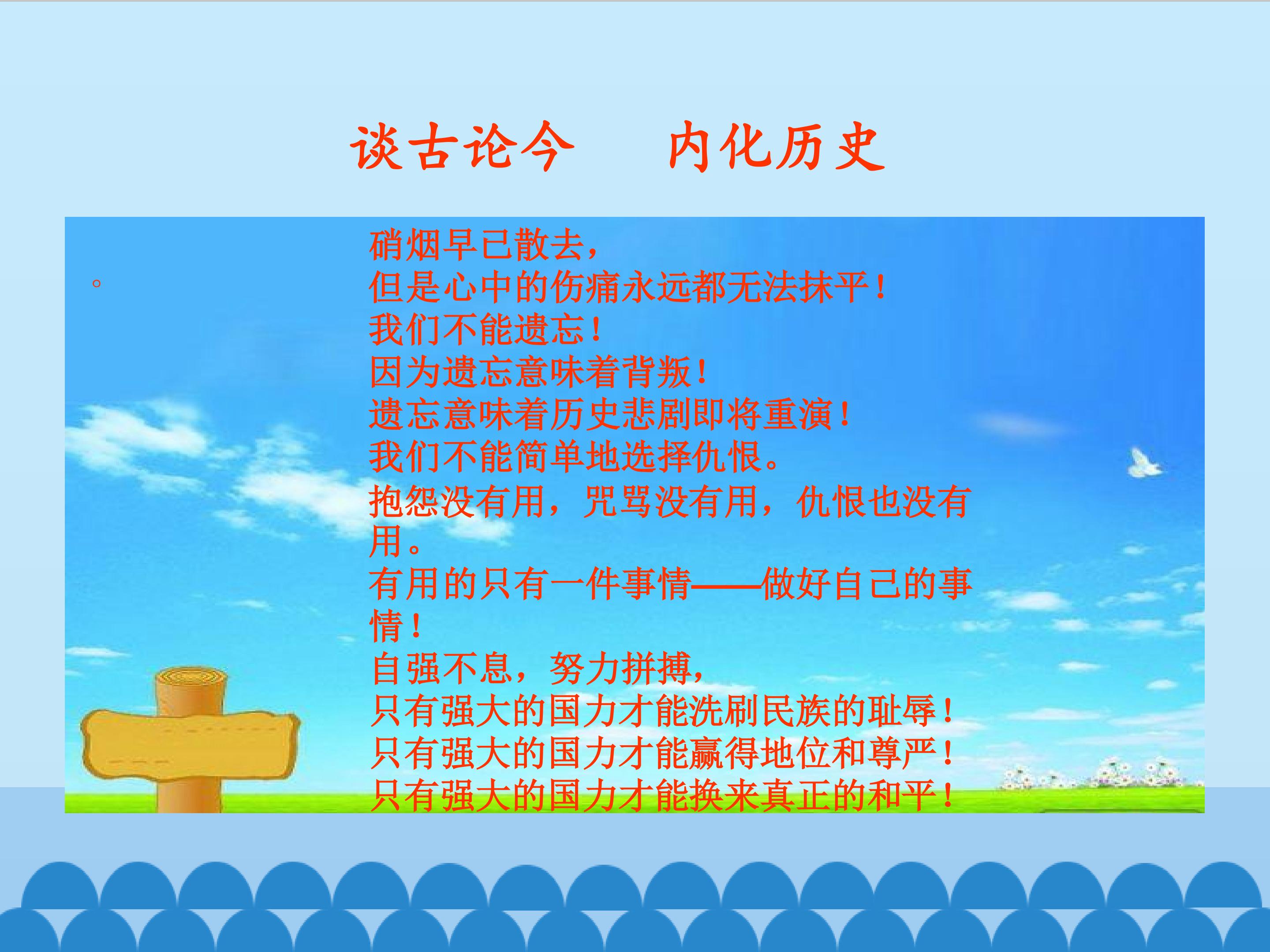 谈古论今　内化历史

。

硝烟早已散去，
但是心中的伤痛永远都无法抹平！
我们不能遗忘！
因为遗忘意味着背叛！
遗忘意味着历史悲剧即将重演！
我们不能简单地选择仇恨。
抱怨没有用，咒骂没有用，仇恨也没有用。
有用的只有一件事情——做好自己的事情！
自强不息，努力拼搏，
只有强大的国力才能洗刷民族的耻辱！
只有强大的国力才能赢得地位和尊严！
只有强大的国力才能换来真正的和平！